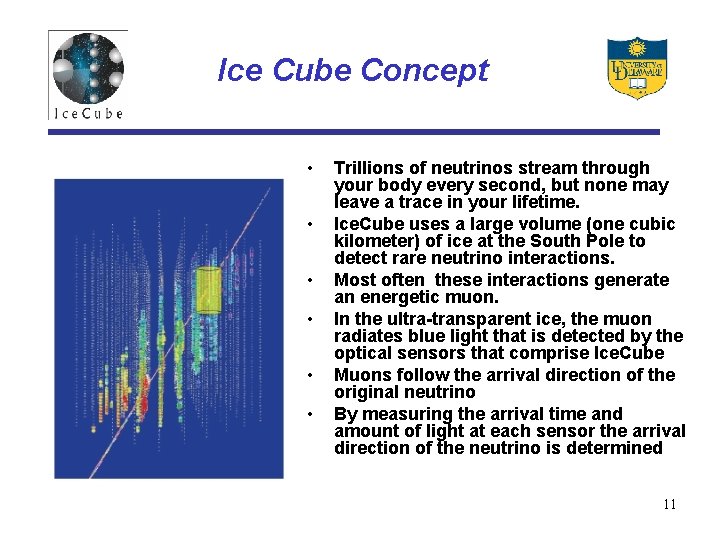 IceCube

Ice Cube Concept

UNIVERSITY OF DELAWARE

• Trillions of neutrinos stream through your body every second, but none may leave a trace in your lifetime.
• IceCube uses a large volume (one cubic kilometer) of ice at the South Pole to detect rare neutrino interactions.
• Most often these interactions generate an energetic muon.
• In the ultra-transparent ice, the muon radiates blue light that is detected by the optical sensors that comprise IceCube
• Muons follow the arrival direction of the original neutrino
• By measuring the arrival time and amount of light at each sensor the arrival direction of the neutrino is determined

11